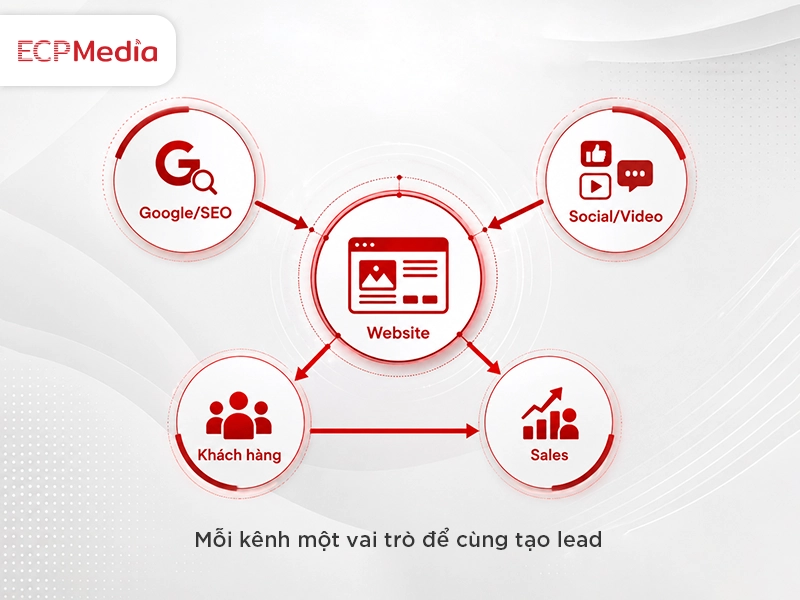 ECPMedia

Google/SEO

Social/Video

Website

Khách hàng

Sales

Mỗi kênh một vai trò để cùng tạo lead